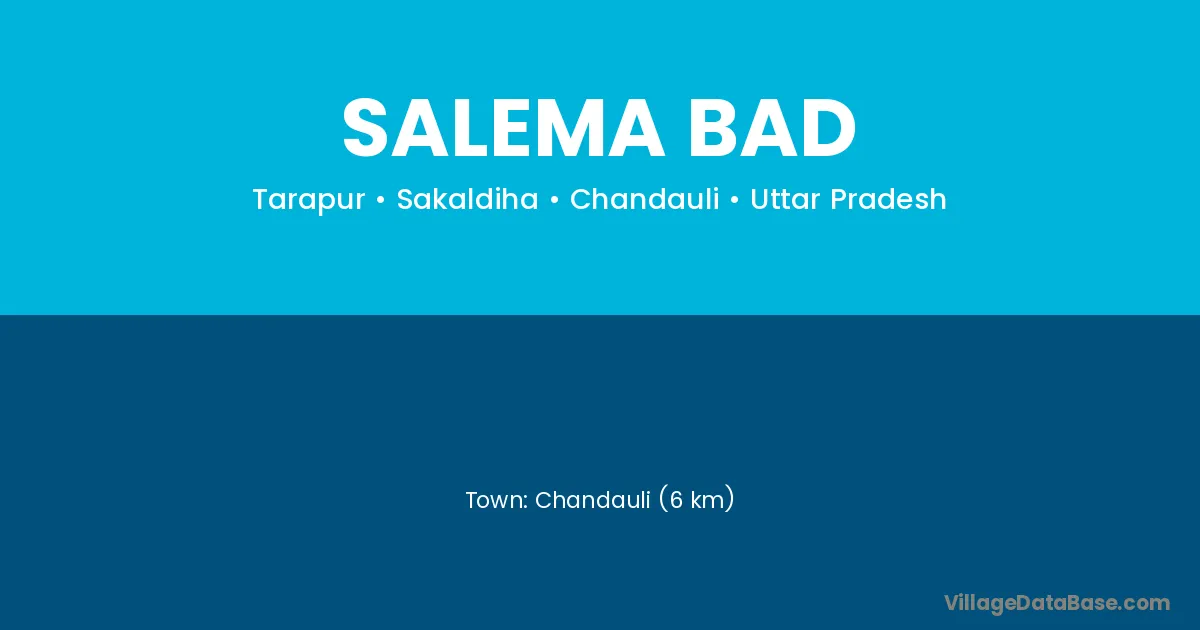 SALEMA BAD

Tarapur • Sakaldiha • Chandauli • Uttar Pradesh

Town: Chandauli (6 km)

VillageDataBase.com